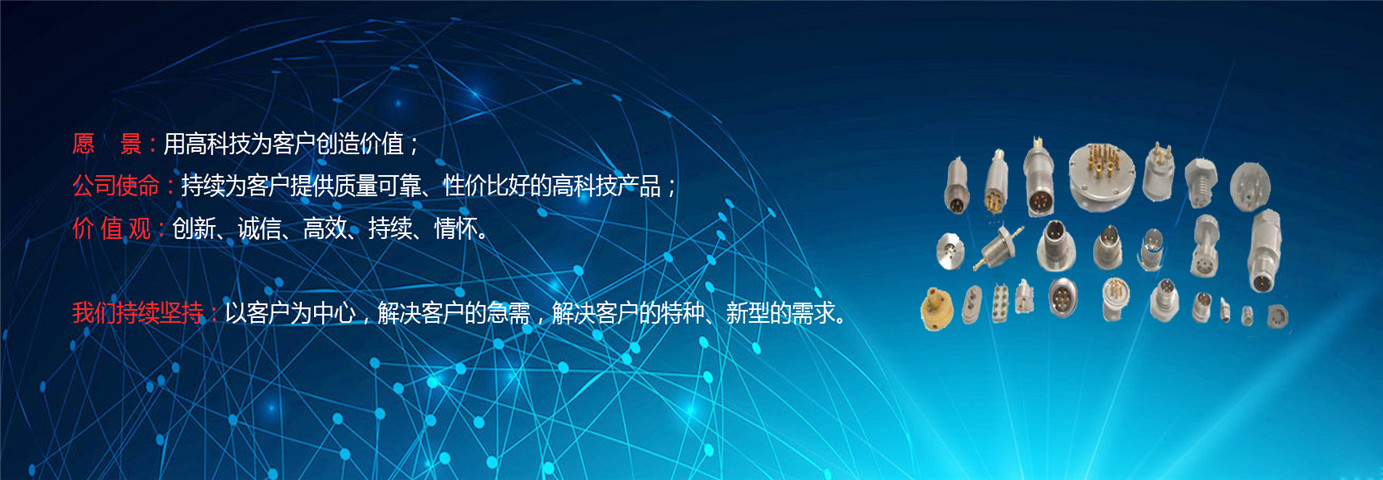 愿　景：用高科技为客户创造价值；
公司使命：持续为客户提供质量可靠、性价比好的高科技产品；
价 值 观：创新、诚信、高效、持续、情怀。

我们持续坚持：以客户为中心，解决客户的急需，解决客户的特种、新型的需求。